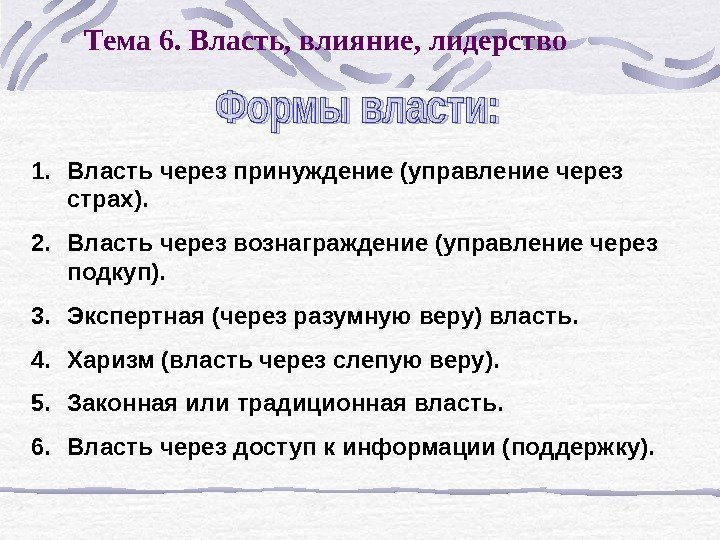 Тема 6. Власть, влияние, лидерство

Формы власти:

1. Власть через принуждение (управление через страх).

2. Власть через вознаграждение (управление через подкуп).

3. Экспертная (через разумную веру) власть.

4. Харизм (власть через слепую веру).

5. Законная или традиционная власть.

6. Власть через доступ к информации (поддержку).